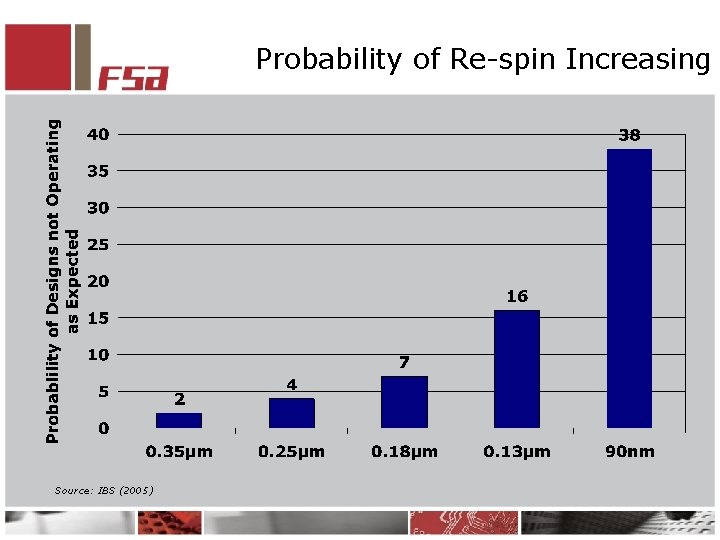 FSA

Probability of Re-spin Increasing

Probability of Designs not Operating as Expected

40
35
30
25
20
15
10
5
0

2
4
7
16
38

0.35µm
0.25µm
0.18µm
0.13µm
90nm

Source: IBS (2005)